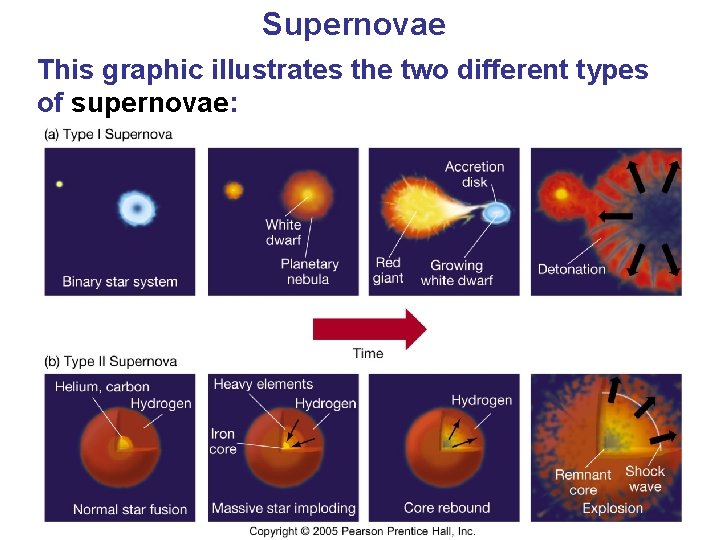 Supernovae

This graphic illustrates the two different types of supernovae:

(a) Type I Supernova

Binary star system

White dwarf

Planetary nebula

Accretion disk

Red giant

Growing white dwarf

Detonation

Time

(b) Type II Supernova

Helium, carbon

Hydrogen

Normal star fusion

Heavy elements

Hydrogen

Iron core

Massive star imploding

Hydrogen

Core rebound

Remnant core

Shock wave

Explosion

Copyright © 2005 Pearson Prentice Hall, Inc.